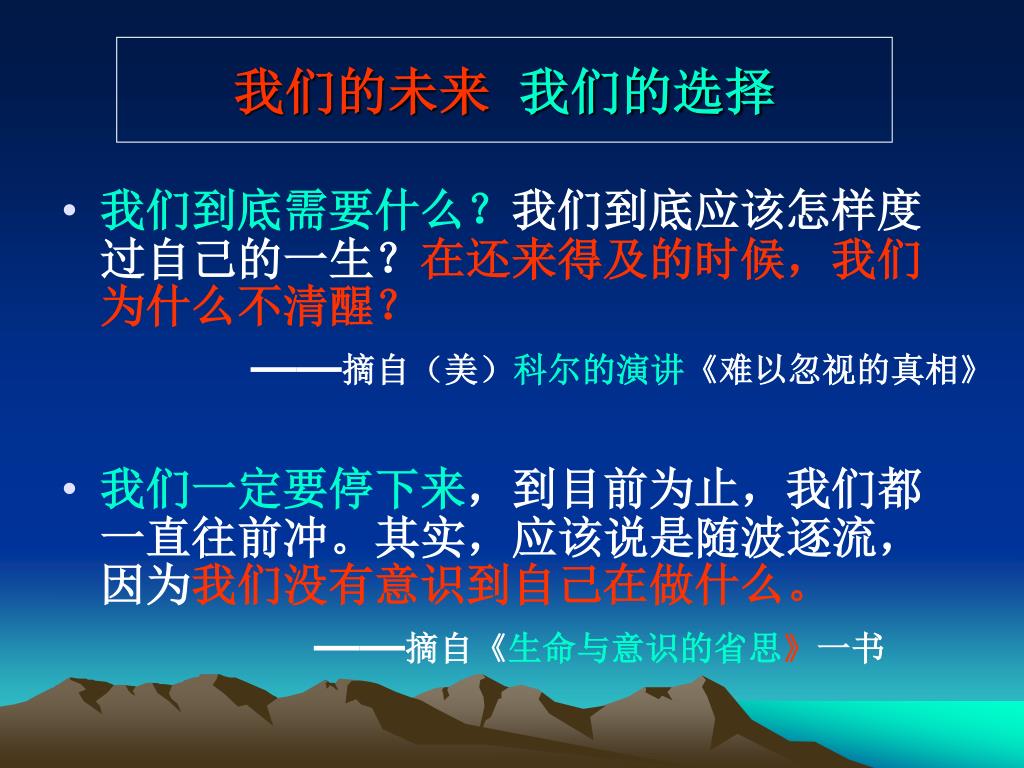 我们的未来 我们的选择

• 我们到底需要什么？我们到底应该怎样度过自己的一生？在还来得及的时候，我们为什么不清醒？

——摘自（美）科尔的演讲《难以忽视的真相》

• 我们一定要停下来，到目前为止，我们都一直往前冲。其实，应该说是随波逐流，因为我们没有意识到自己在做什么。

——摘自《生命与意识的省思》一书